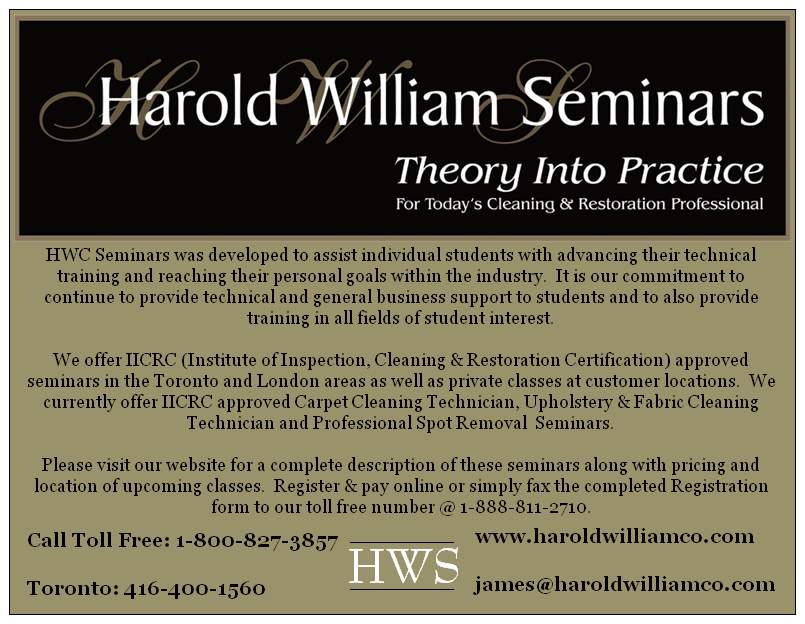 HWS

Harold William Seminars

Theory Into Practice

For Today's Cleaning & Restoration Professional

HWC Seminars was developed to assist individual students with advancing their technical training and reaching their personal goals within the industry. It is our commitment to continue to provide technical and general business support to students and to also provide training in all fields of student interest.

We offer IICRC (Institute of Inspection, Cleaning & Restoration Certification) approved seminars in the Toronto and London areas as well as private classes at customer locations. We currently offer IICRC approved Carpet Cleaning Technician, Upholstery & Fabric Cleaning Technician and Professional Spot Removal Seminars.

Please visit our website for a complete description of these seminars along with pricing and location of upcoming classes. Register & pay online or simply fax the completed Registration form to our toll free number @ 1-888-811-2710.

Call Toll Free: 1-800-827-3857

Toronto: 416-400-1560

HWS

www.haroldwilliamco.com

james@haroldwilliamco.com